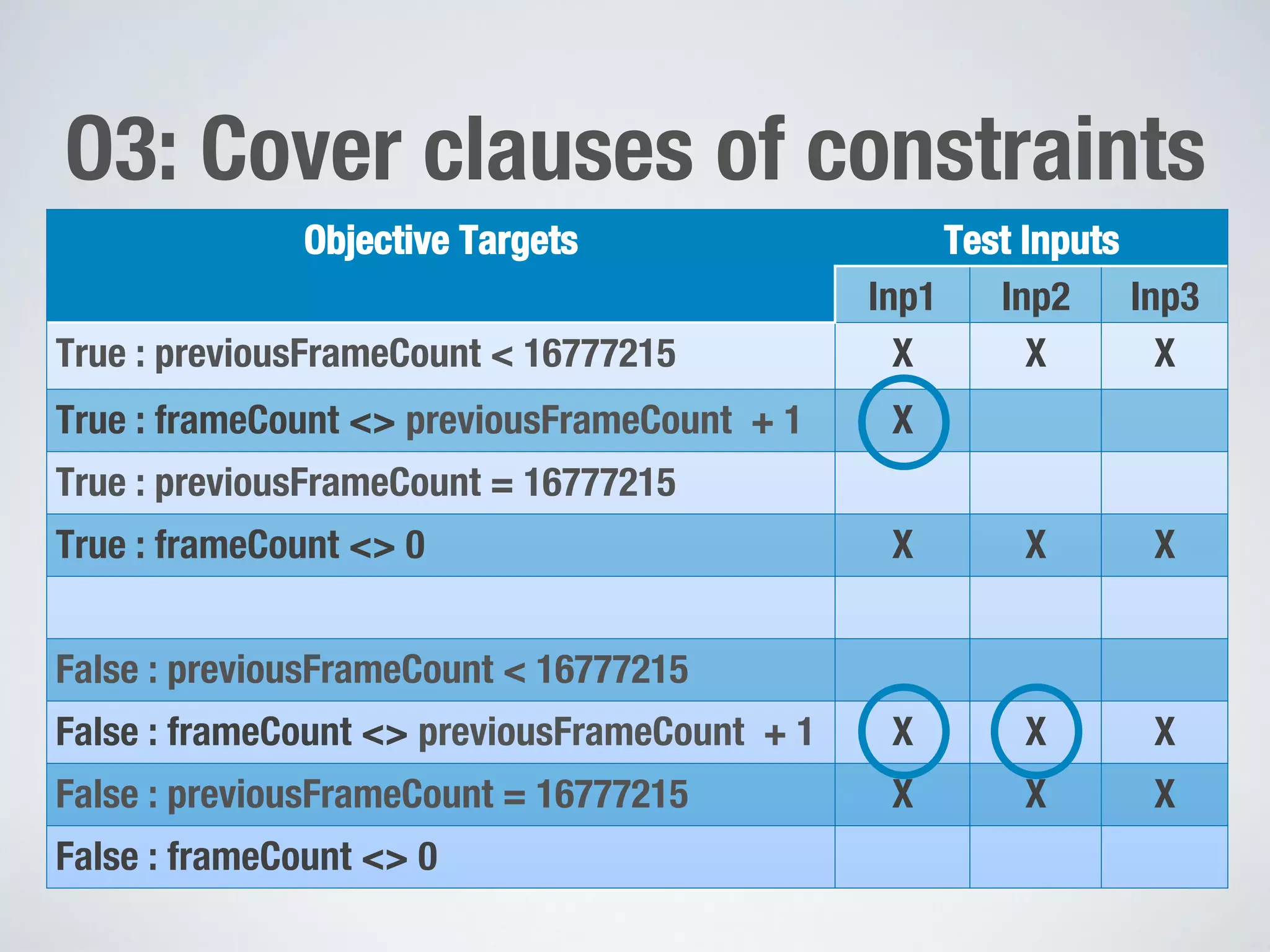 O3: Cover clauses of constraints

| Objective Targets | Test Inputs | | |
|---|---|---|---|
| | Inp1 | Inp2 | Inp3 |
| True : previousFrameCount < 16777215 | X | X | X |
| True : frameCount <> previousFrameCount + 1 | X | | |
| True : previousFrameCount = 16777215 | | | |
| True : frameCount <> 0 | X | X | X |
| | | | |
| False : previousFrameCount < 16777215 | | | |
| False : frameCount <> previousFrameCount + 1 | X | X | X |
| False : previousFrameCount = 16777215 | X | X | X |
| False : frameCount <> 0 | | | |